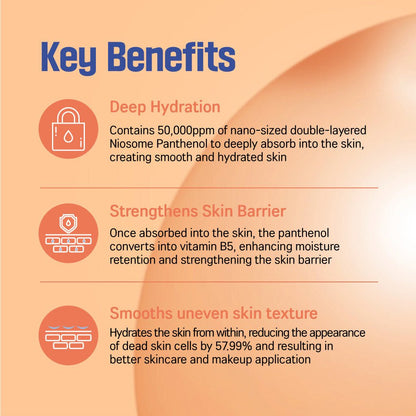 Key Benefits

Deep Hydration

Contains 50,000ppm of nano-sized double-layered Niosome Panthenol to deeply absorb into the skin, creating smooth and hydrated skin

Strengthens Skin Barrier

Once absorbed into the skin, the panthenol converts into vitamin B5, enhancing moisture retention and strengthening the skin barrier

Smooths uneven skin texture

Hydrates the skin from within, reducing the appearance of dead skin cells by 57.99% and resulting in better skincare and makeup application